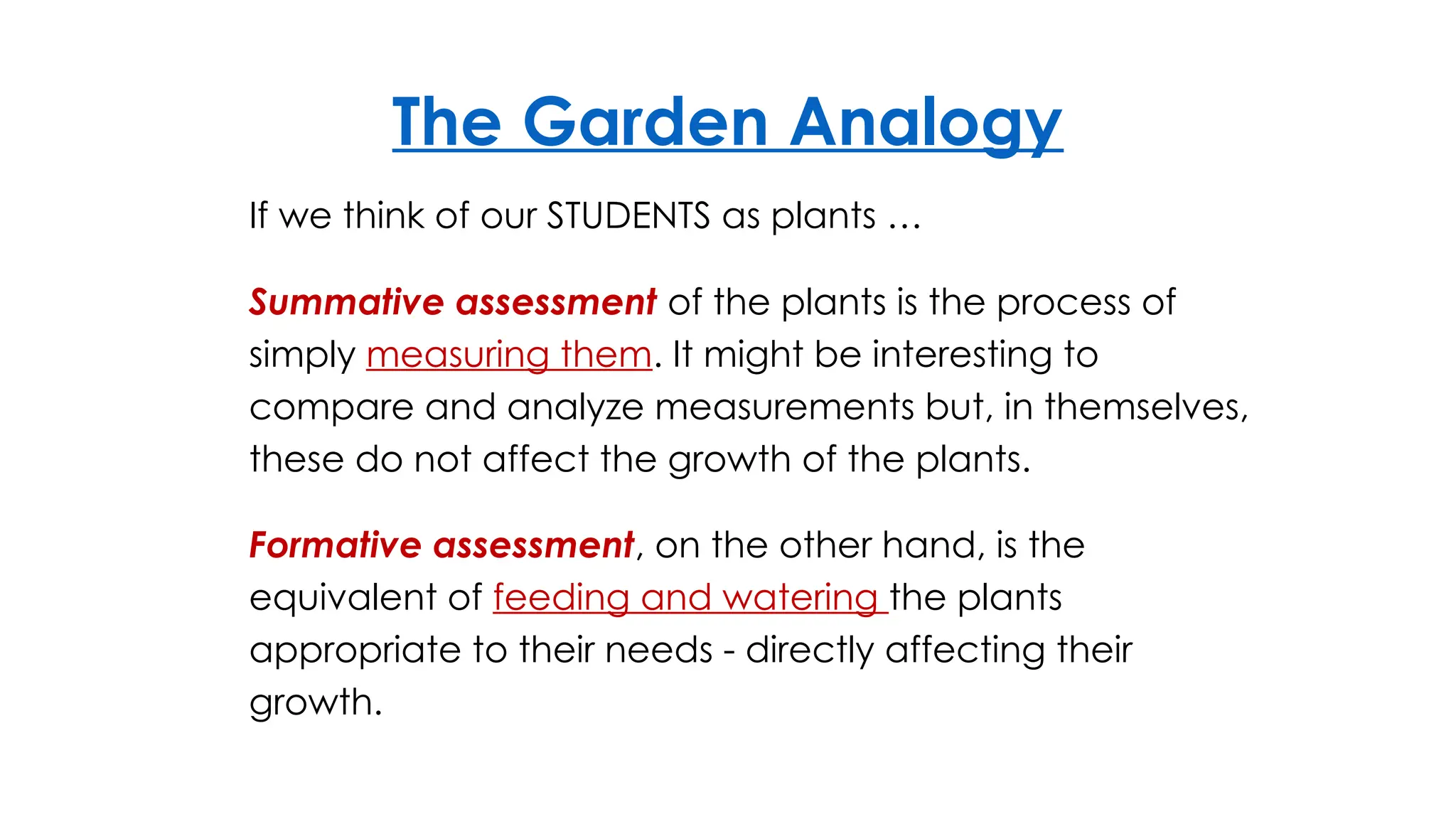 The Garden Analogy

If we think of our STUDENTS as plants …

Summative assessment of the plants is the process of simply measuring them. It might be interesting to compare and analyze measurements but, in themselves, these do not affect the growth of the plants.

Formative assessment, on the other hand, is the equivalent of feeding and watering the plants appropriate to their needs - directly affecting their growth.